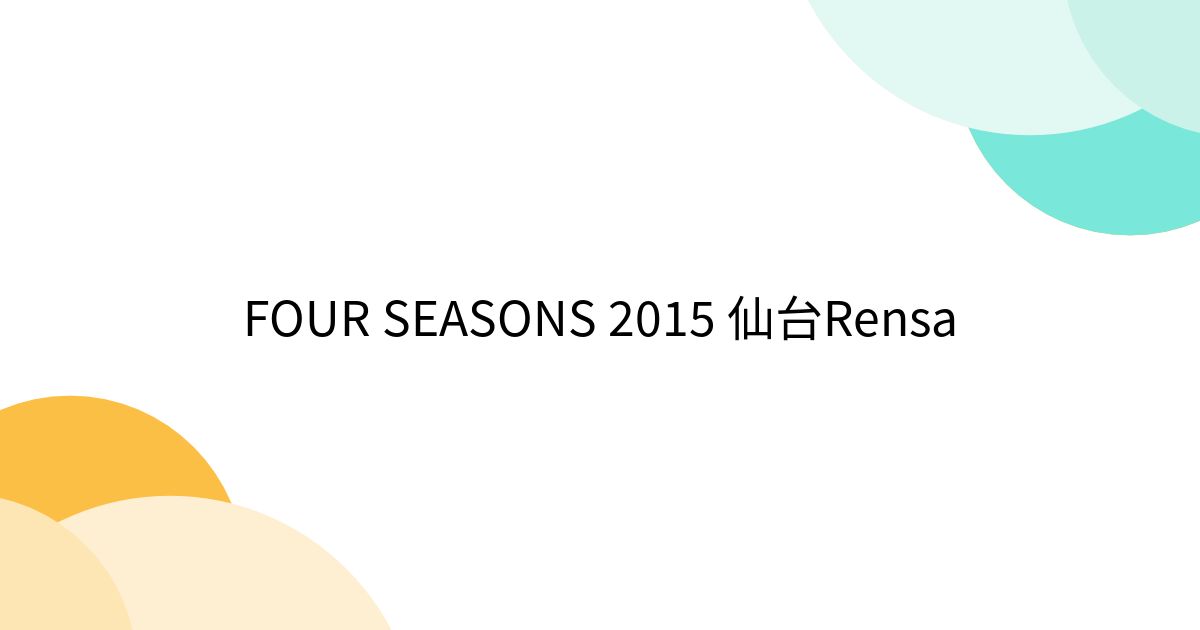 FOUR SEASONS 2015 仙台Rensa